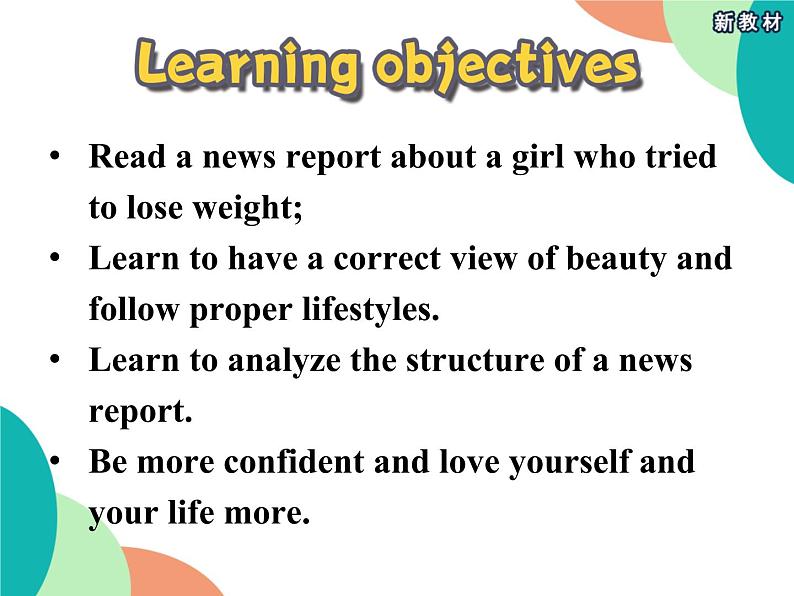 新教材

Learning objectives

• Read a news report about a girl who tried to lose weight;
• Learn to have a correct view of beauty and follow proper lifestyles.
• Learn to analyze the structure of a news report.
• Be more confident and love yourself and your life more.